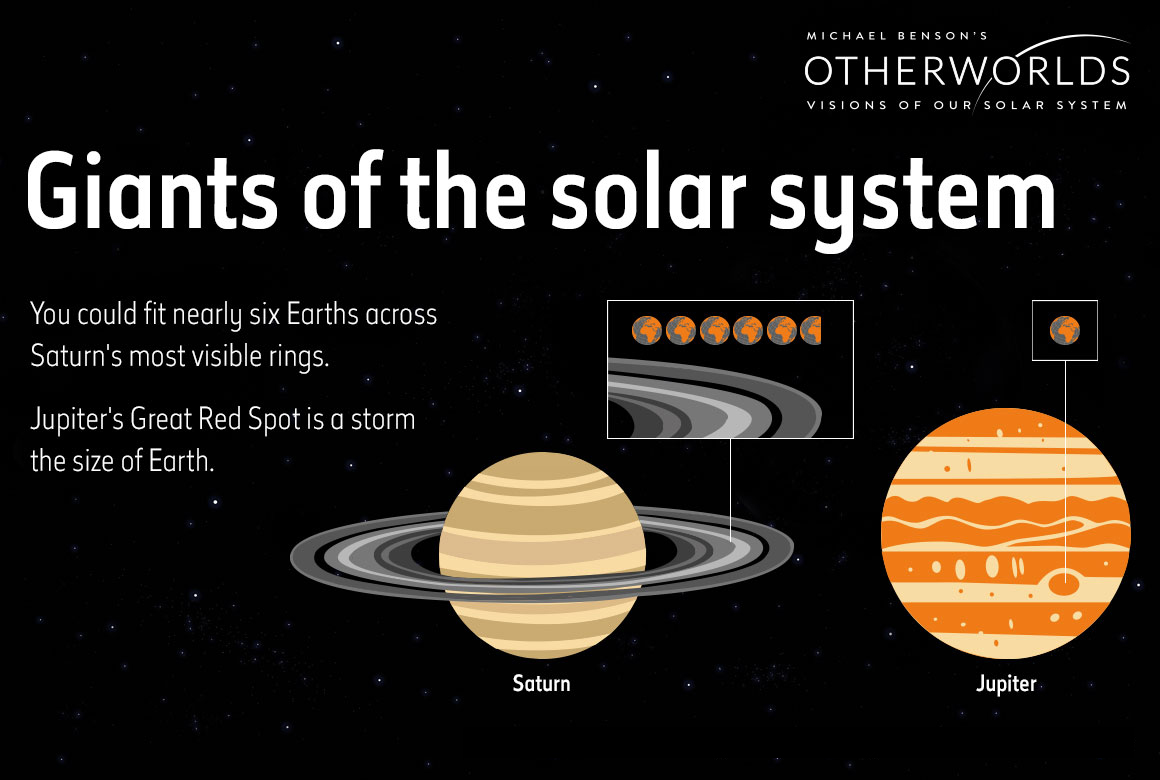 MICHAEL BENSON'S
OTHERWORLDS
VISIONS OF OUR SOLAR SYSTEM

Giants of the solar system

You could fit nearly six Earths across Saturn's most visible rings.

Jupiter's Great Red Spot is a storm the size of Earth.

Saturn

Jupiter